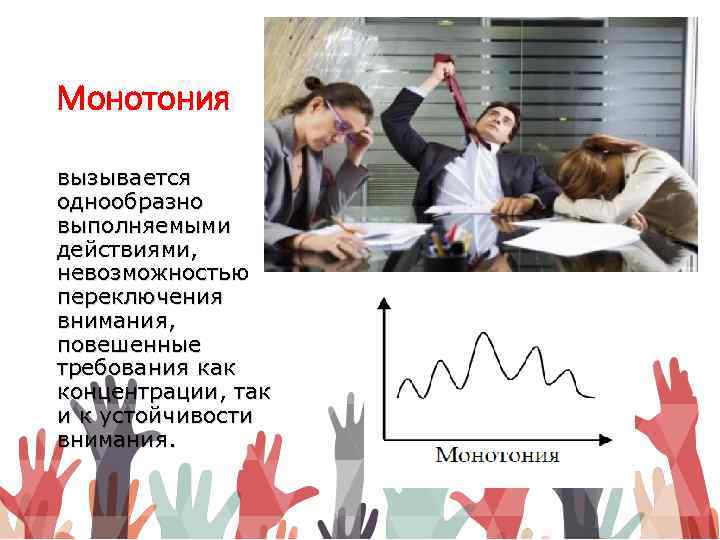 Монотония

вызывается однообразно выполняемыми действиями, невозможностью переключения внимания, повешенные требования как концентрации, так и к устойчивости внимания.

Монотония